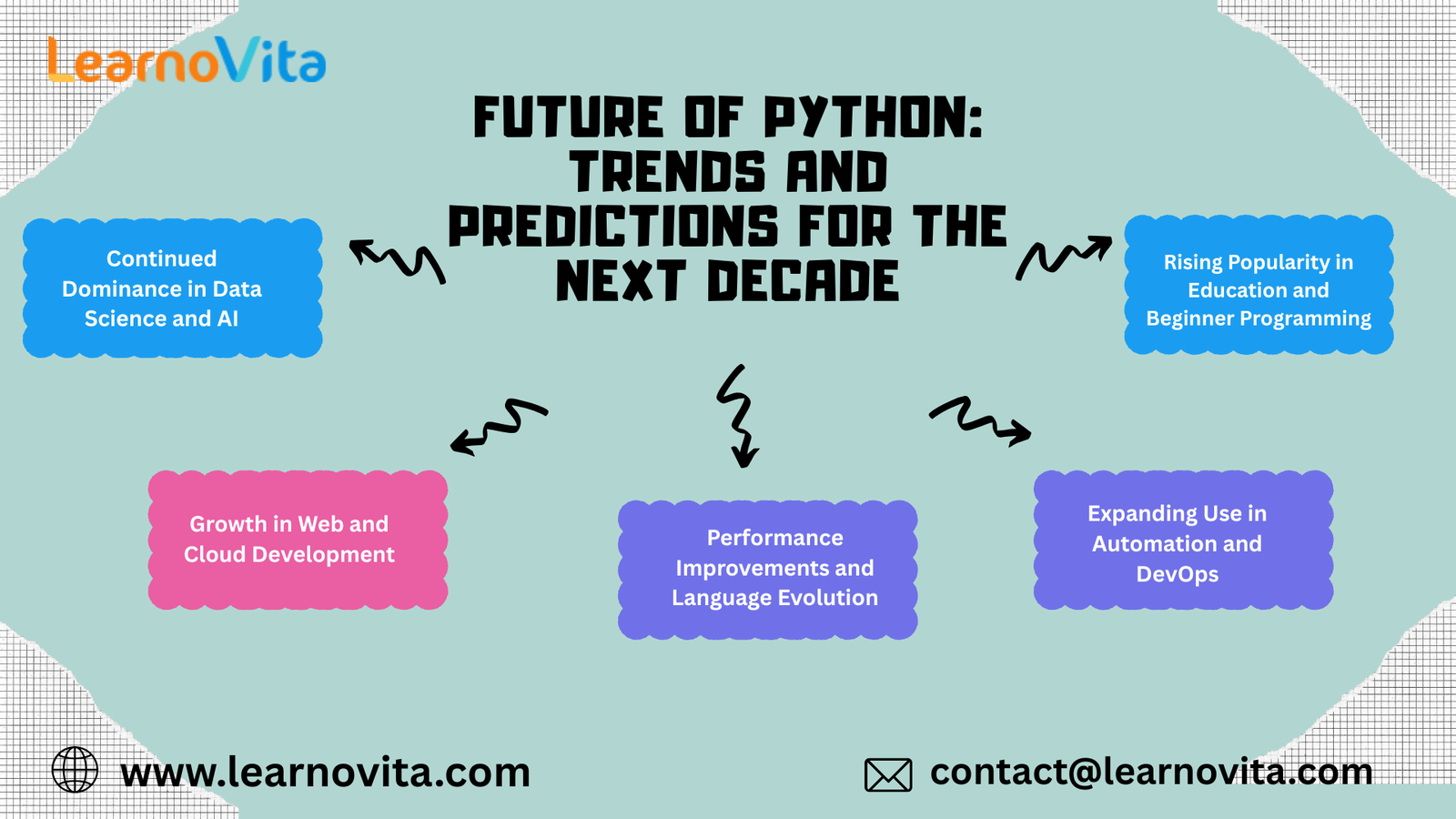 LearnoVita

FUTURE OF PYTHON: TRENDS AND PREDICTIONS FOR THE NEXT DECADE

Continued Dominance in Data Science and AI

Rising Popularity in Education and Beginner Programming

Growth in Web and Cloud Development

Performance Improvements and Language Evolution

Expanding Use in Automation and DevOps

www.learnovita.com

contact@learnovita.com